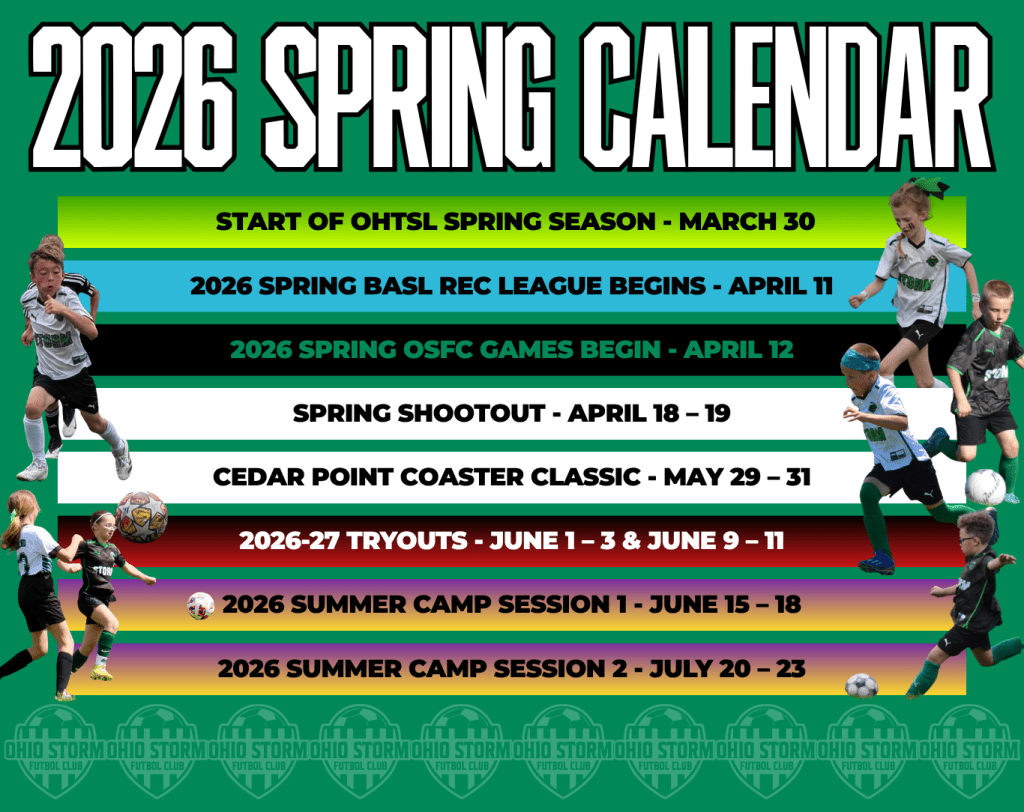 2026 SPRING CALENDAR

START OF OHTSL SPRING SEASON - MARCH 30

2026 SPRING BASL REC LEAGUE BEGINS - APRIL 11

2026 SPRING OSFC GAMES BEGIN - APRIL 12

SPRING SHOOTOUT - APRIL 18 – 19

CEDAR POINT COASTER CLASSIC - MAY 29 – 31

2026-27 TRYOUTS - JUNE 1 – 3 & JUNE 9 – 11

2026 SUMMER CAMP SESSION 1 - JUNE 15 – 18

2026 SUMMER CAMP SESSION 2 - JULY 20 – 23

OHIO STORM FUTBOL CLUB OHIO STORM FUTBOL CLUB OHIO STORM FUTBOL CLUB OHIO STORM FUTBOL CLUB OHIO STORM FUTBOL CLUB OHIO STORM FUTBOL CLUB OHIO STORM FUTBOL CLUB OHIO STORM FUTBOL CLUB OHIO STORM FUTBOL CLUB OHIO STORM FUTBOL CLUB